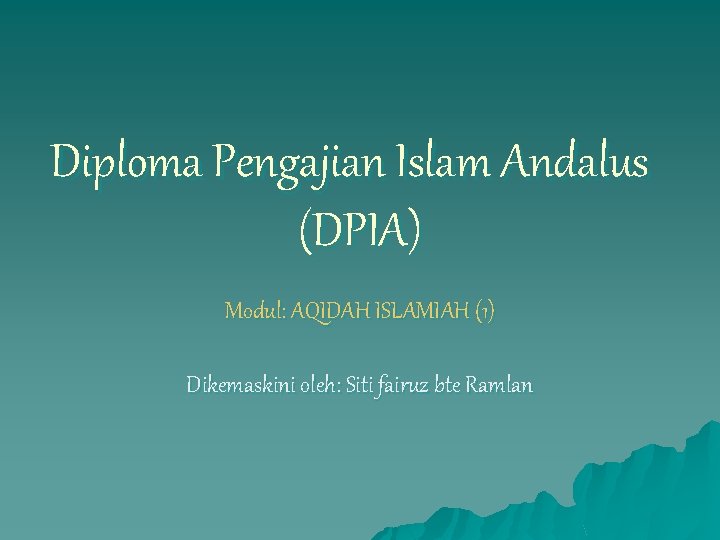 Diploma Pengajian Islam Andalus (DPIA)

Modul: AQIDAH ISLAMIAH (1)

Dikemaskini oleh: Siti fairuz bte Ramlan